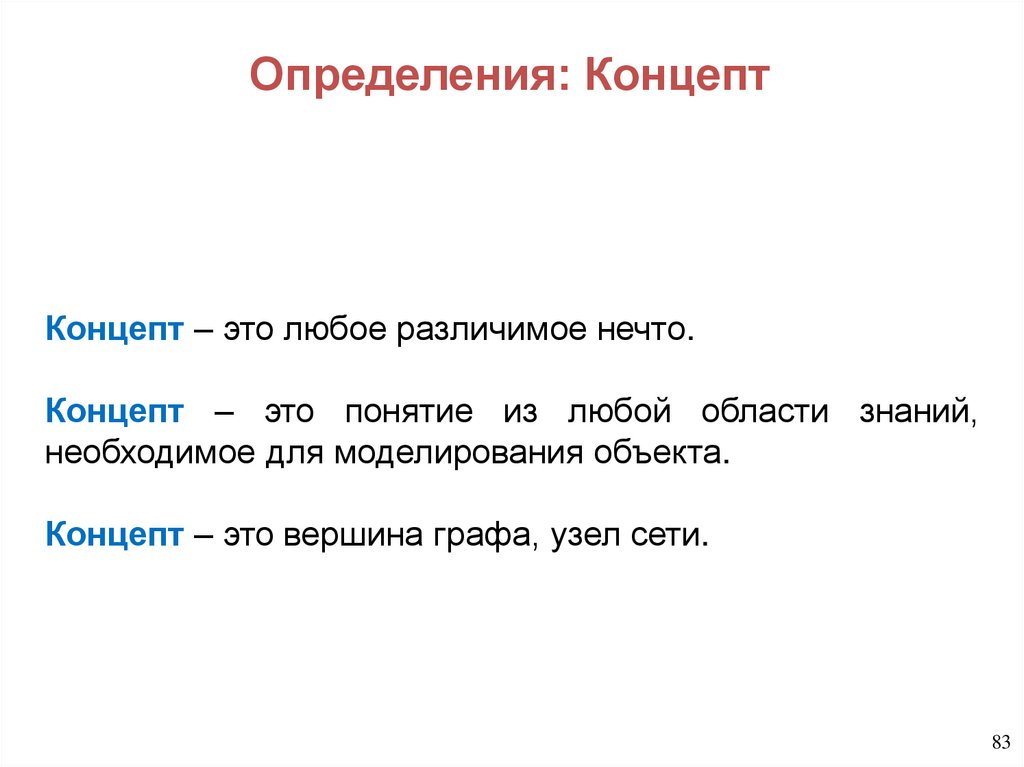 Определения: Концепт

Концепт – это любое различимое нечто.

Концепт – это понятие из любой области знаний, необходимое для моделирования объекта.

Концепт – это вершина графа, узел сети.

83